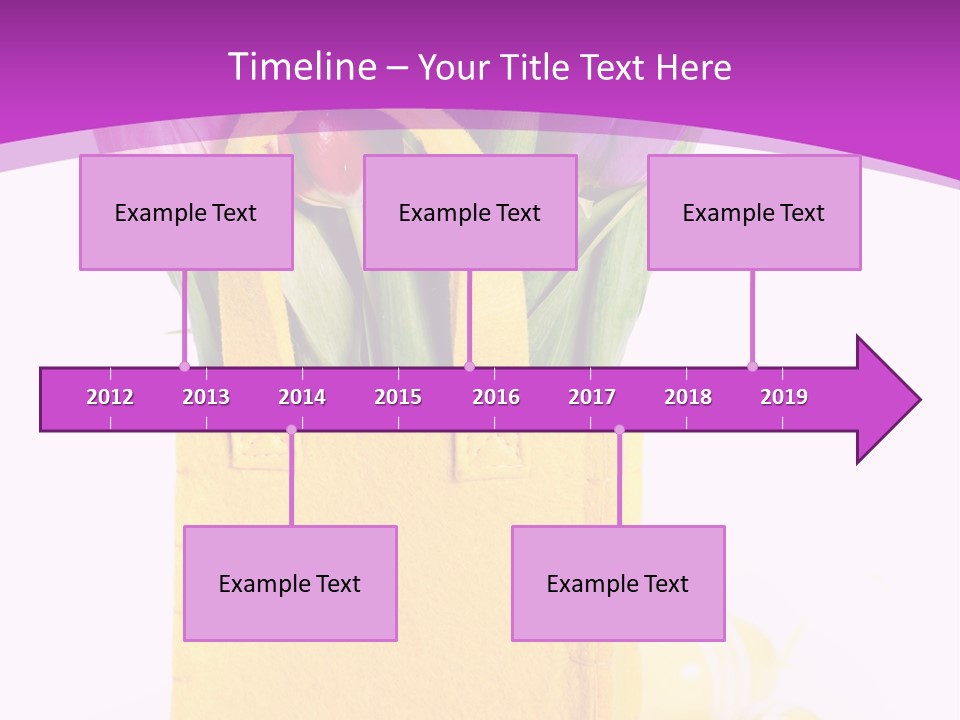 Timeline – Your Title Text Here

Example Text

Example Text

Example Text

2012 2013 2014 2015 2016 2017 2018 2019

Example Text

Example Text